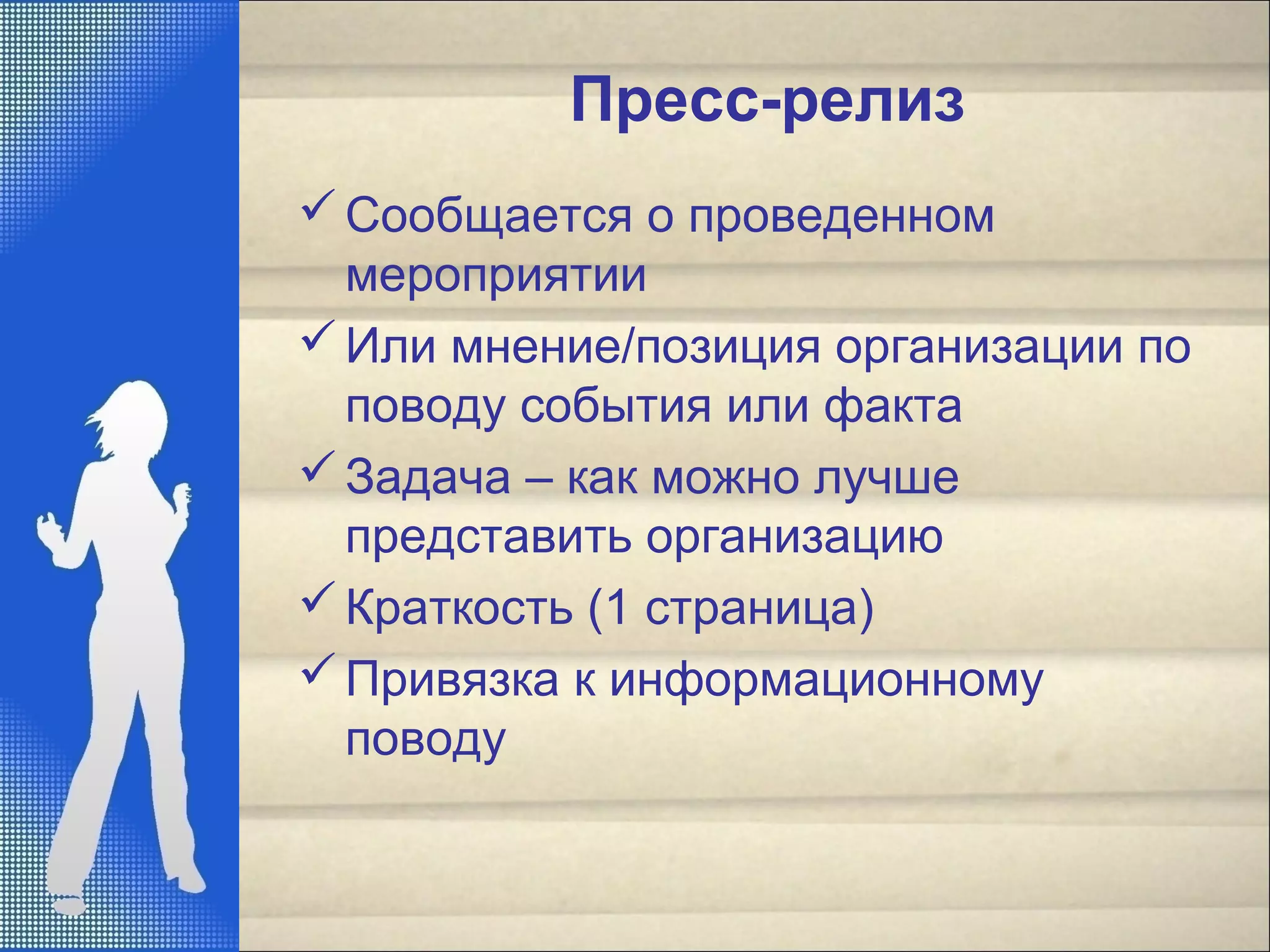 Пресс-релиз

✓ Сообщается о проведенном мероприятии

✓ Или мнение/позиция организации по поводу события или факта

✓ Задача – как можно лучше представить организацию

✓ Краткость (1 страница)

✓ Привязка к информационному поводу